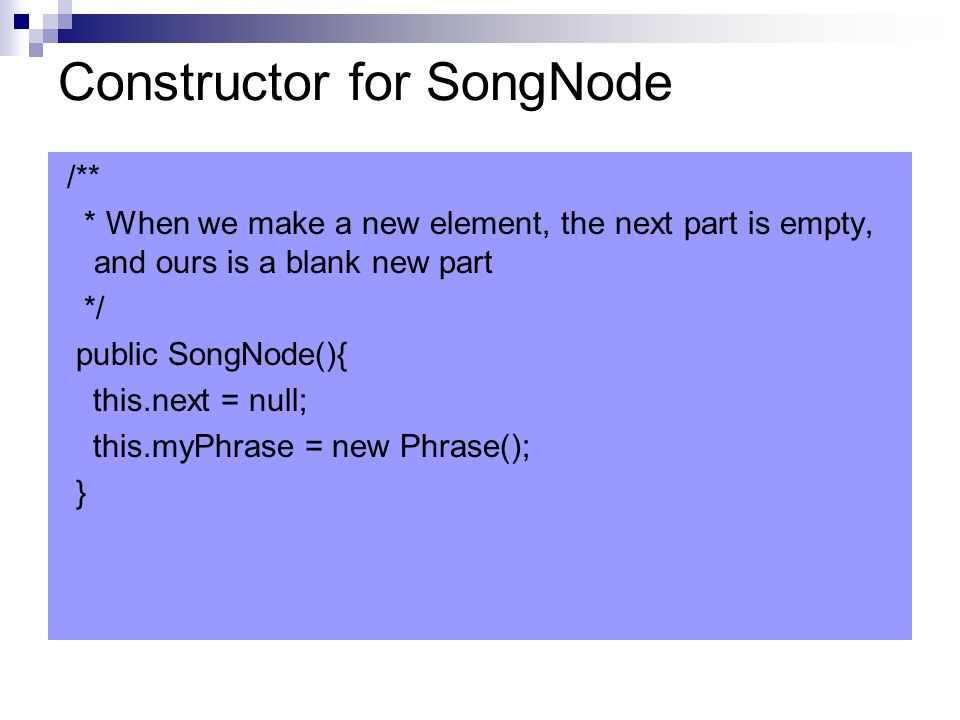 Constructor for SongNode

/**
 * When we make a new element, the next part is empty, and ours is a blank new part
 */
 public SongNode(){
  this.next = null;
  this.myPhrase = new Phrase();
 }